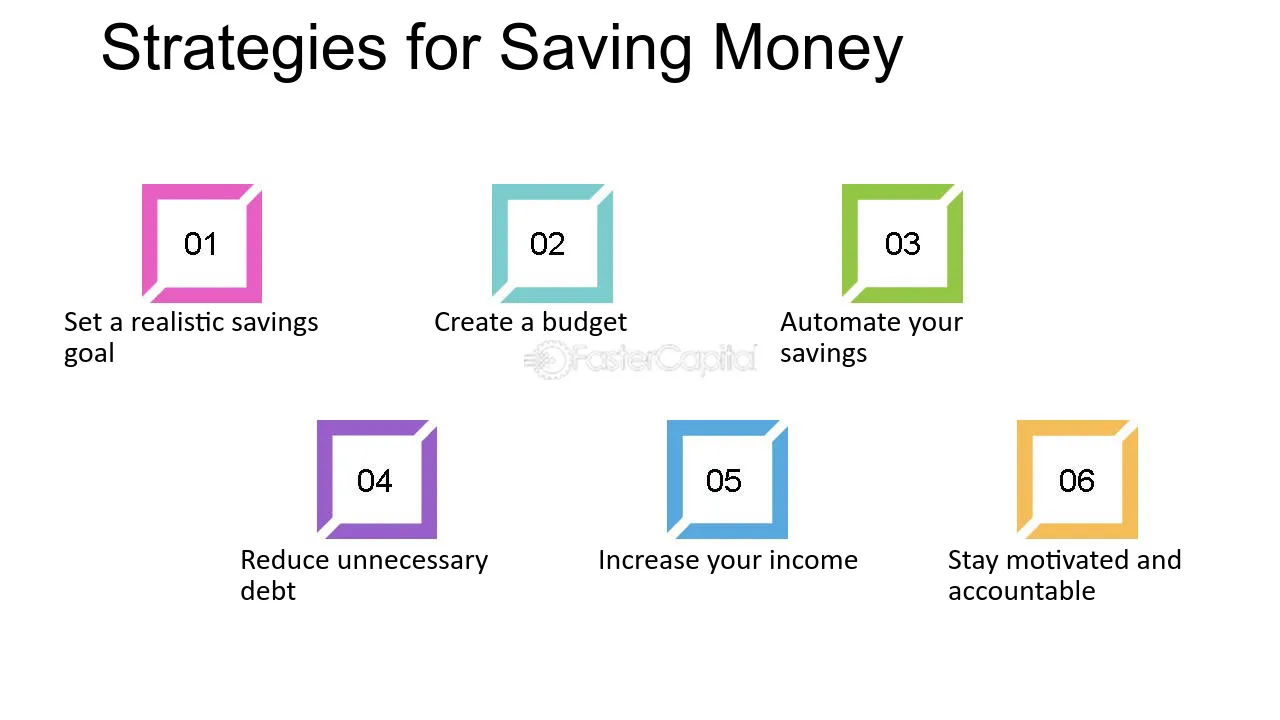 Strategies for Saving Money

01

Set a realistic savings goal

02

Create a budget

03

Automate your savings

04

Reduce unnecessary debt

05

Increase your income

06

Stay motivated and accountable

FasterCapital